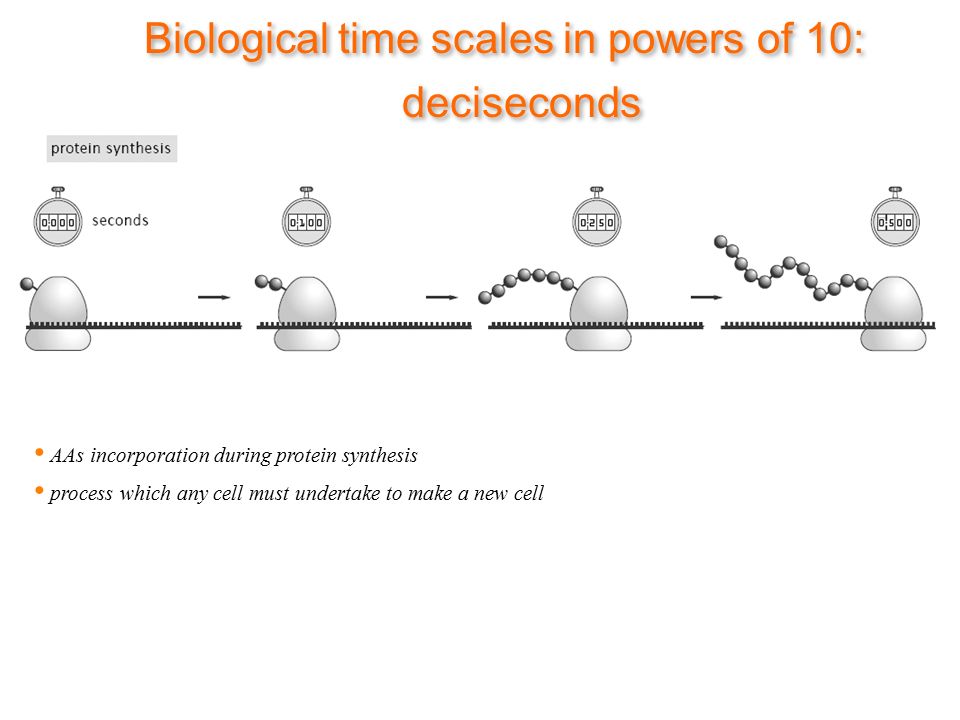 Biological time scales in powers of 10: deciseconds

protein synthesis

0.000 seconds

0.100

0.250

0.500

• AAs incorporation during protein synthesis

• process which any cell must undertake to make a new cell